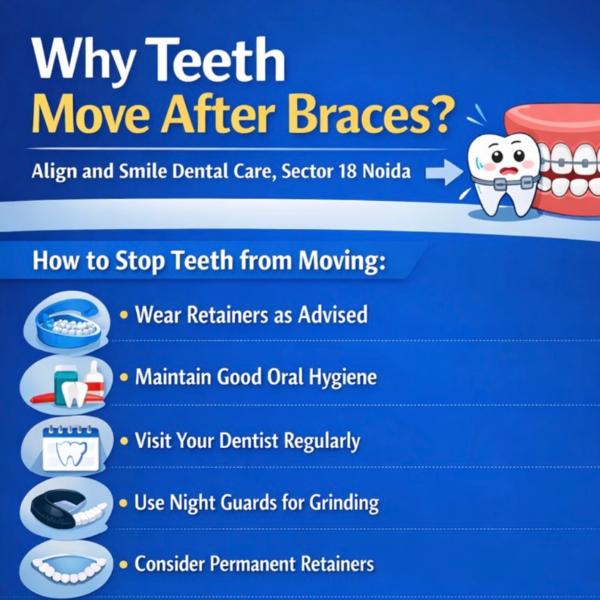 Why Teeth
Move After Braces?

Align and Smile Dental Care, Sector 18 Noida

How to Stop Teeth from Moving:

• Wear Retainers as Advised

• Maintain Good Oral Hygiene

• Visit Your Dentist Regularly

• Use Night Guards for Grinding

• Consider Permanent Retainers